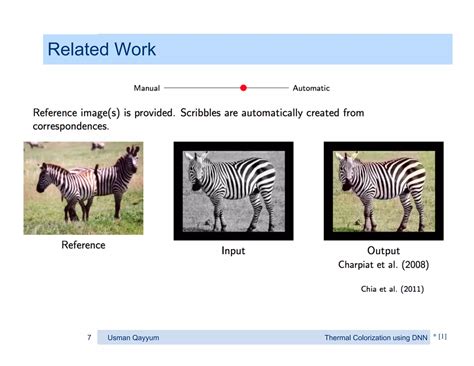 Related Work

Manual Automatic

Reference image(s) is provided. Scribbles are automatically created from correspondences.

Reference

Input

Output
Charpiat et al. (2008)

Chia et al. (2011)

7 Usman Qayyum Thermal Colorization using DNN * [1]